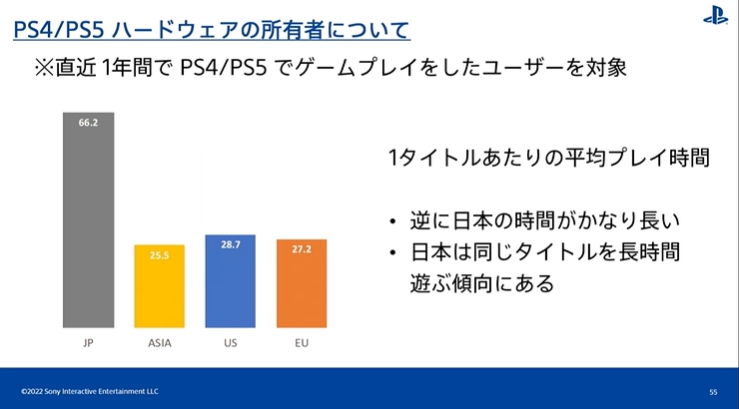 PS4/PS5 ハードウェアの所有者について

※直近 1年間で PS4/PS5 でゲームプレイをしたユーザーを対象

66.2

25.5

28.7

27.2

JP

ASIA

US

EU

1タイトルあたりの平均プレイ時間

• 逆に日本の時間がかなり長い
• 日本は同じタイトルを長時間遊ぶ傾向にある

©2022 Sony Interactive Entertainment LLC

55